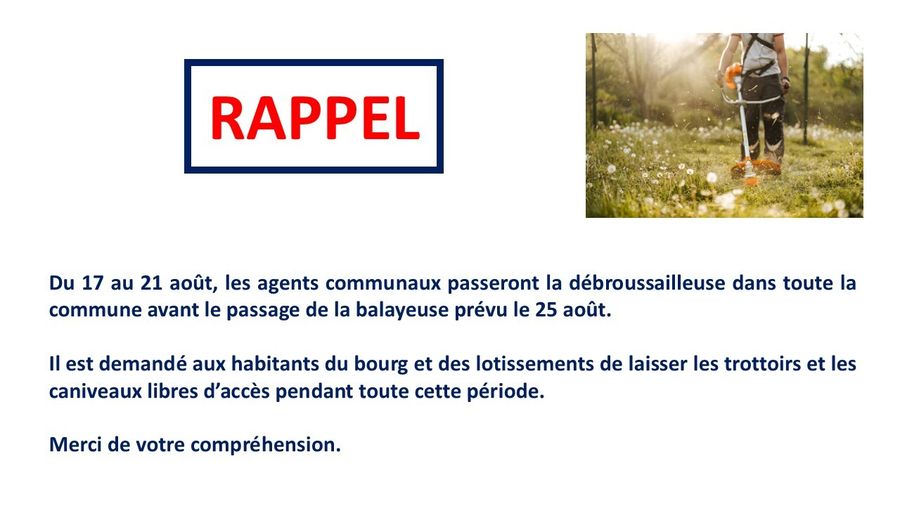 RAPPEL

Du 17 au 21 août, les agents communaux passeront la débroussailleuse dans toute la commune avant le passage de la balayeuse prévu le 25 août.

Il est demandé aux habitants du bourg et des lotissements de laisser les trottoirs et les caniveaux libres d'accès pendant toute cette période.

Merci de votre compréhension.